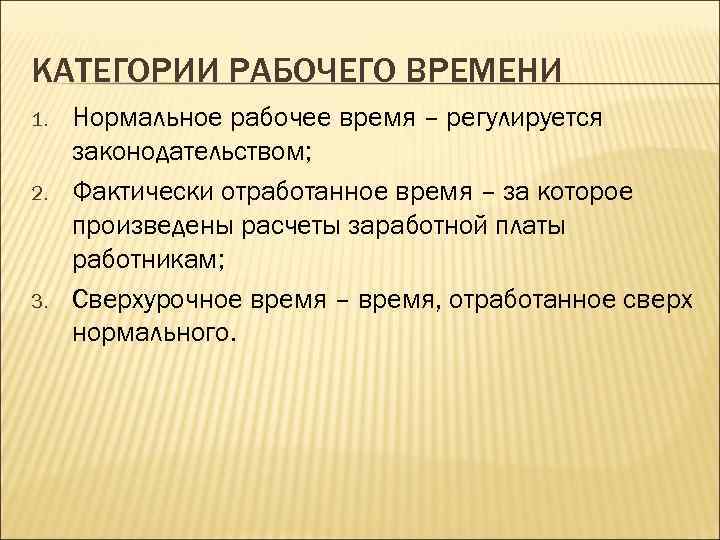 КАТЕГОРИИ РАБОЧЕГО ВРЕМЕНИ

1. Нормальное рабочее время – регулируется законодательством;
2. Фактически отработанное время – за которое произведены расчеты заработной платы работникам;
3. Сверхурочное время – время, отработанное сверх нормального.